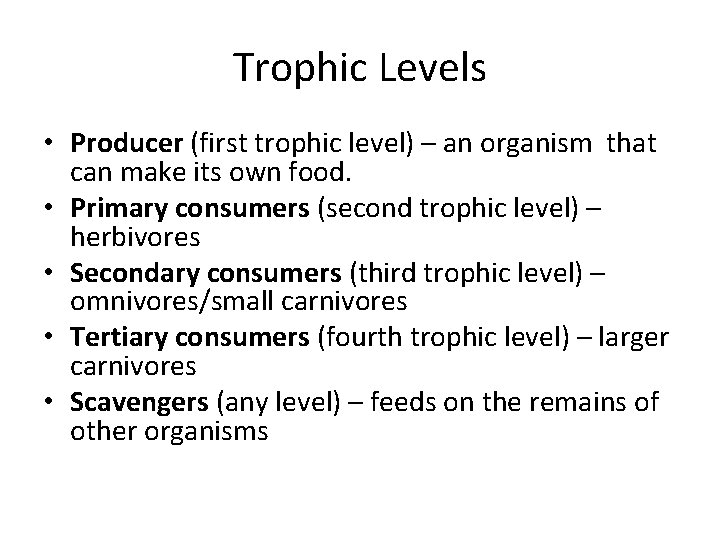 Trophic Levels

• Producer (first trophic level) – an organism that can make its own food.
• Primary consumers (second trophic level) – herbivores
• Secondary consumers (third trophic level) – omnivores/small carnivores
• Tertiary consumers (fourth trophic level) – larger carnivores
• Scavengers (any level) – feeds on the remains of other organisms